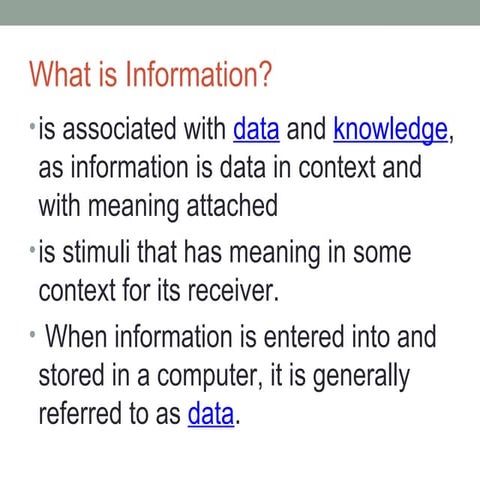 What is Information?

• is associated with data and knowledge, as information is data in context and with meaning attached

• is stimuli that has meaning in some context for its receiver.

• When information is entered into and stored in a computer, it is generally referred to as data.